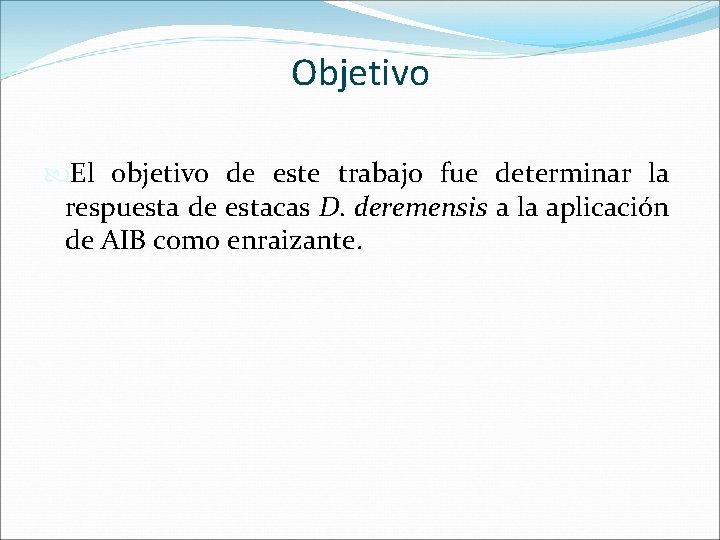 Objetivo

El objetivo de este trabajo fue determinar la respuesta de estacas D. deremensis a la aplicación de AIB como enraizante.